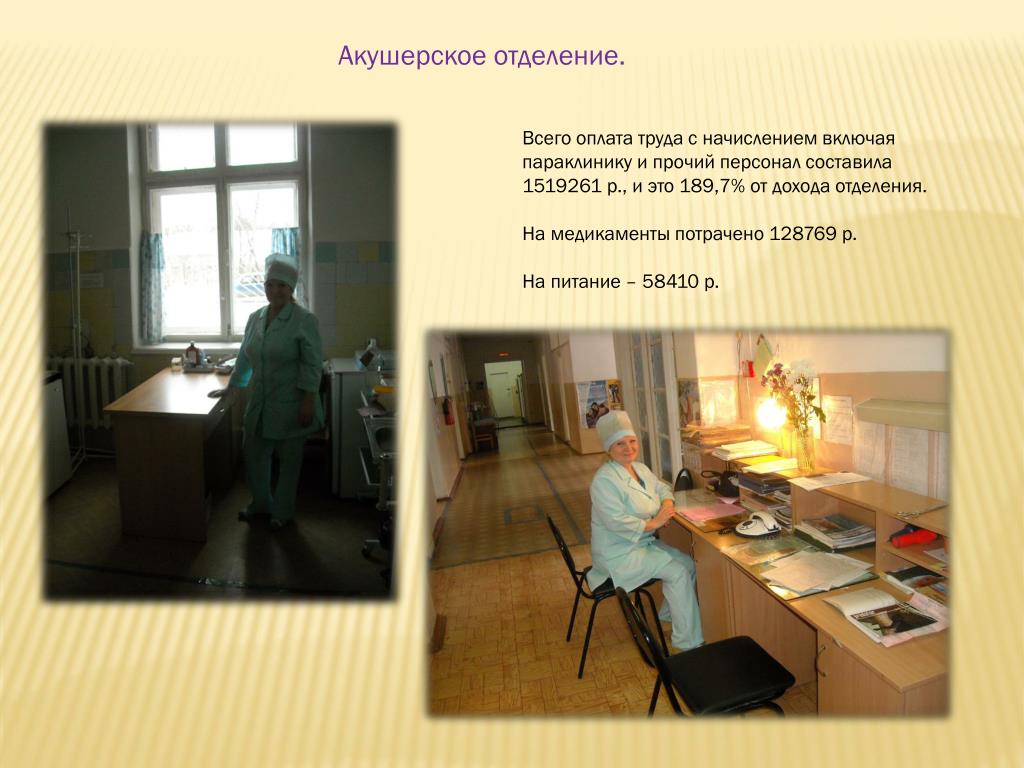 Акушерское отделение.

Всего оплата труда с начислением включая параклинику и прочий персонал составила 1519261 р., и это 189,7% от дохода отделения.

На медикаменты потрачено 128769 р.

На питание – 58410 р.